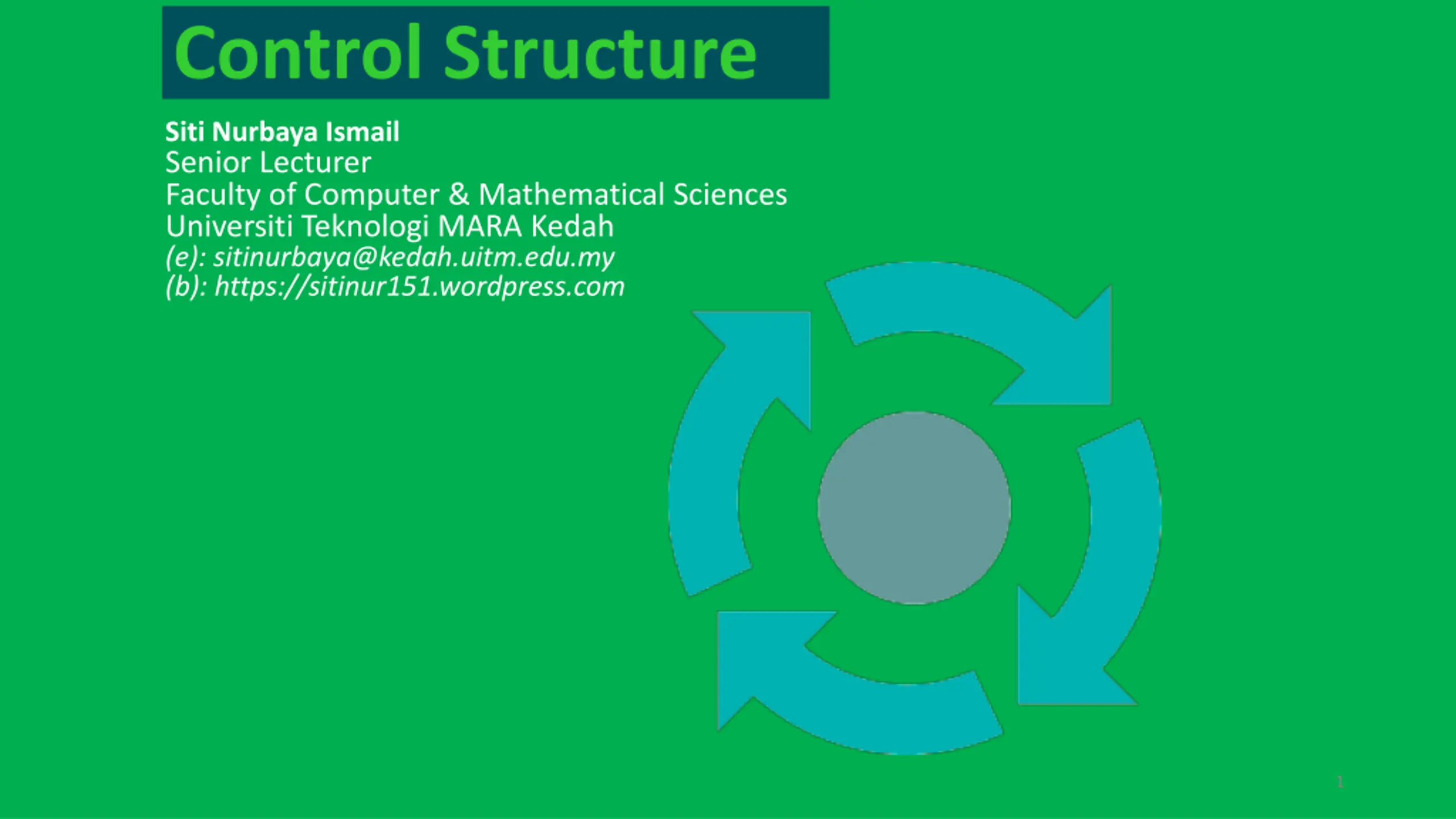 Control Structure

Siti Nurbaya Ismail
Senior Lecturer
Faculty of Computer & Mathematical Sciences
Universiti Teknologi MARA Kedah
(e): sitinurbaya@kedah.uitm.edu.my
(b): https://sitinur151.wordpress.com

1